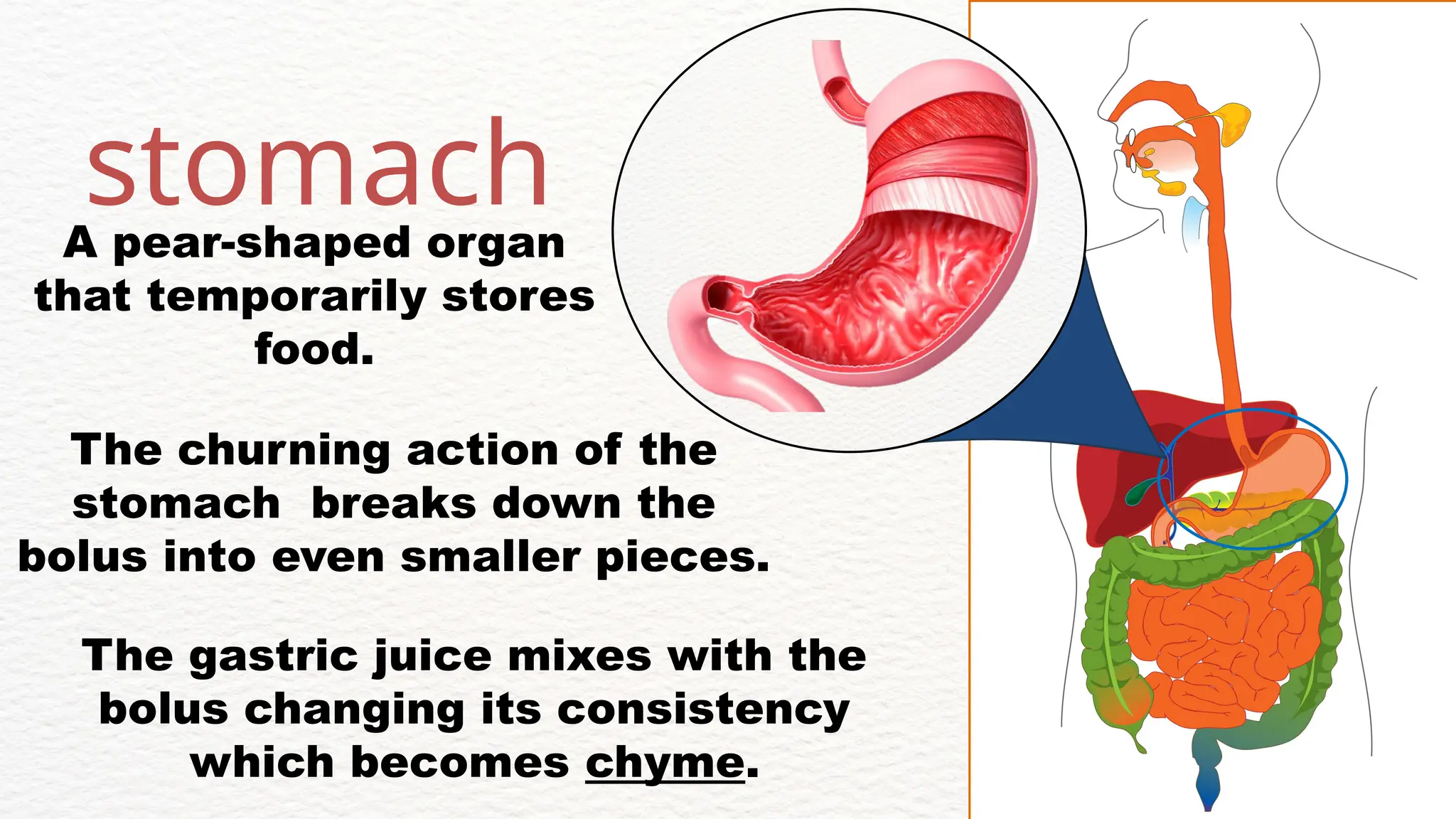 stomach

A pear-shaped organ that temporarily stores food.

The churning action of the stomach breaks down the bolus into even smaller pieces.

The gastric juice mixes with the bolus changing its consistency which becomes chyme.